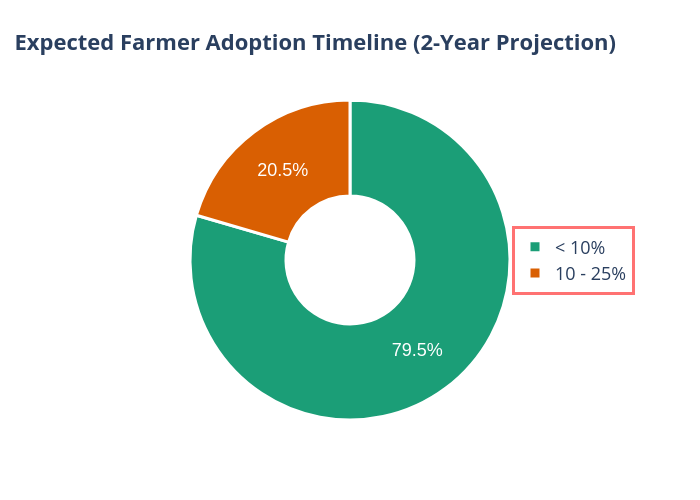 Expected Farmer Adoption Timeline (2-Year Projection)

20.5%

79.5%

< 10%
10 - 25%